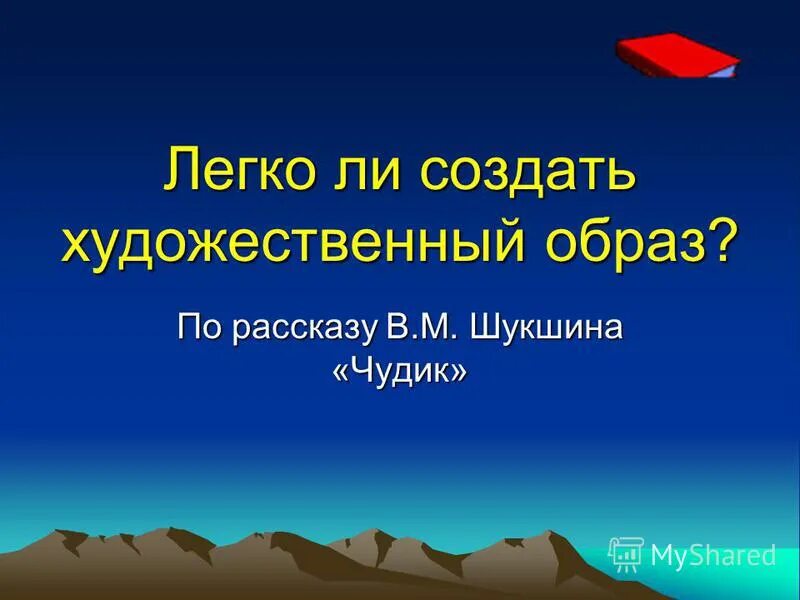 Легко ли создать художественный образ?

По рассказу В.М. Шукшина «Чудик»

MyShared